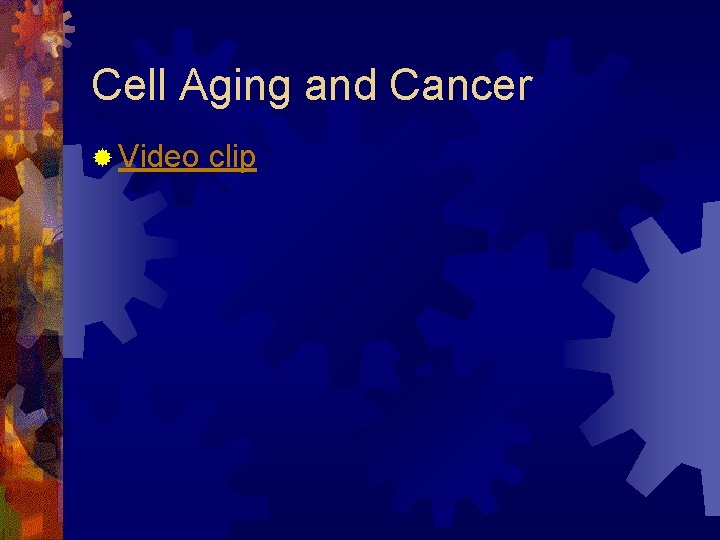 Cell Aging and Cancer

Video clip